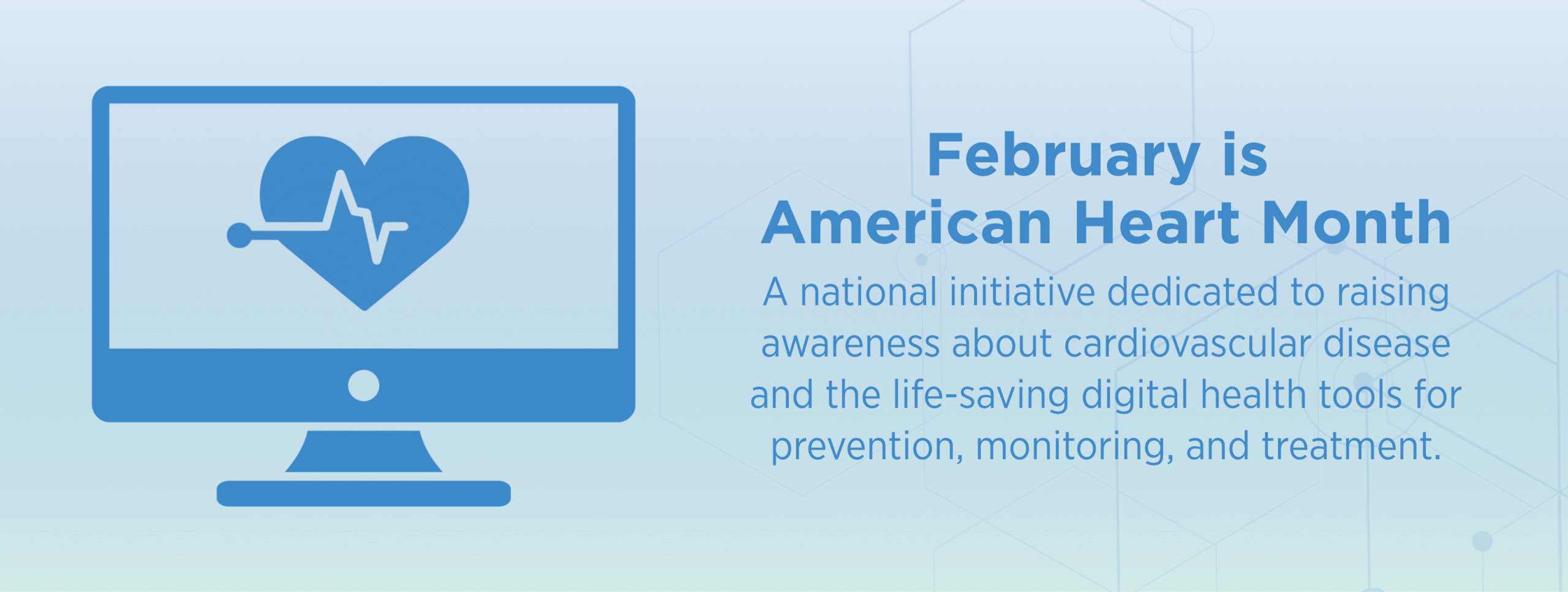 February is American Heart Month

A national initiative dedicated to raising awareness about cardiovascular disease and the life-saving digital health tools for prevention, monitoring, and treatment.